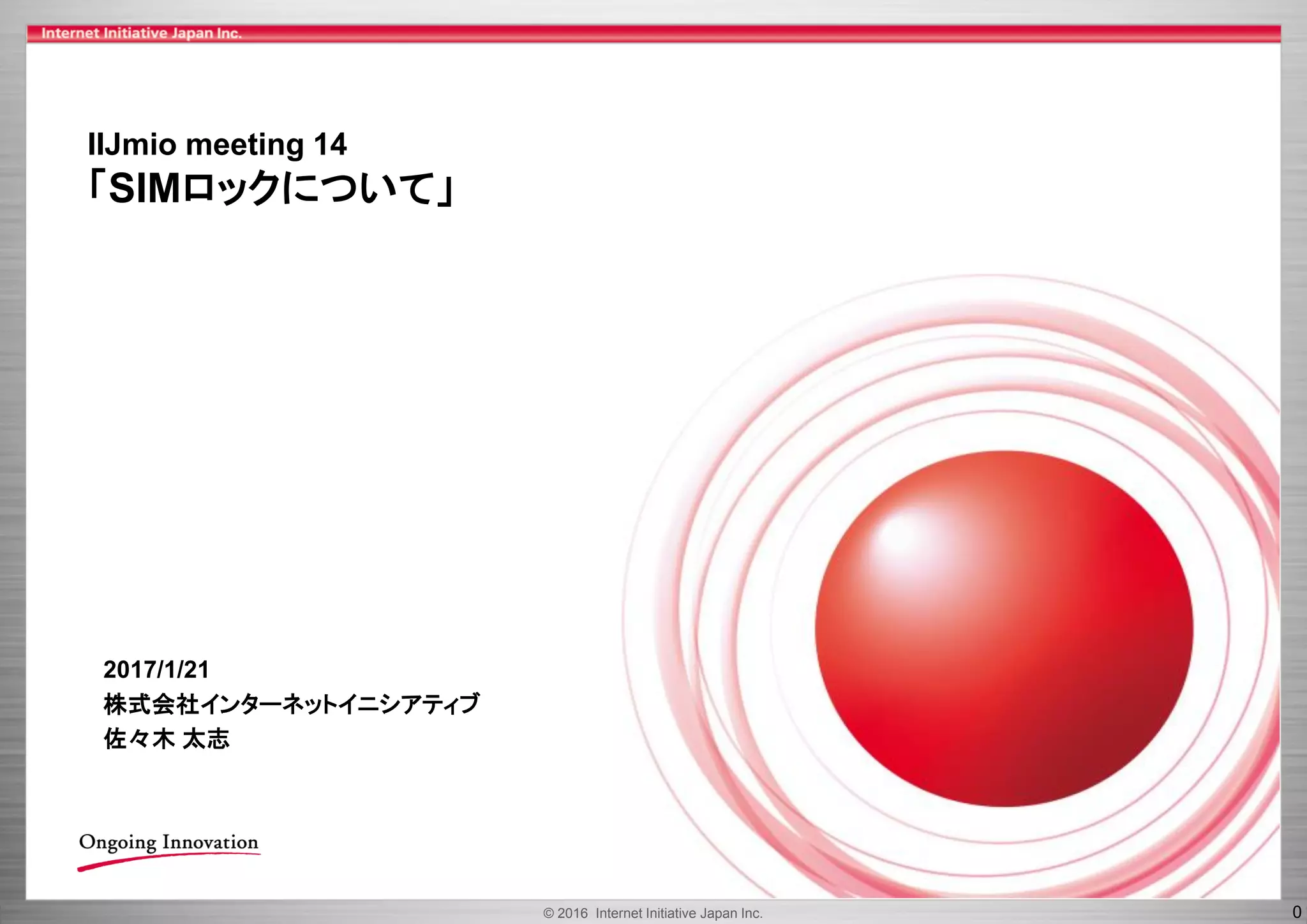 Internet Initiative Japan Inc.

IIJmio meeting 14
「SIMロックについて」

2017/1/21
株式会社インターネットイニシアティブ
佐々木 太志

Ongoing Innovation

© 2016 Internet Initiative Japan Inc.

0